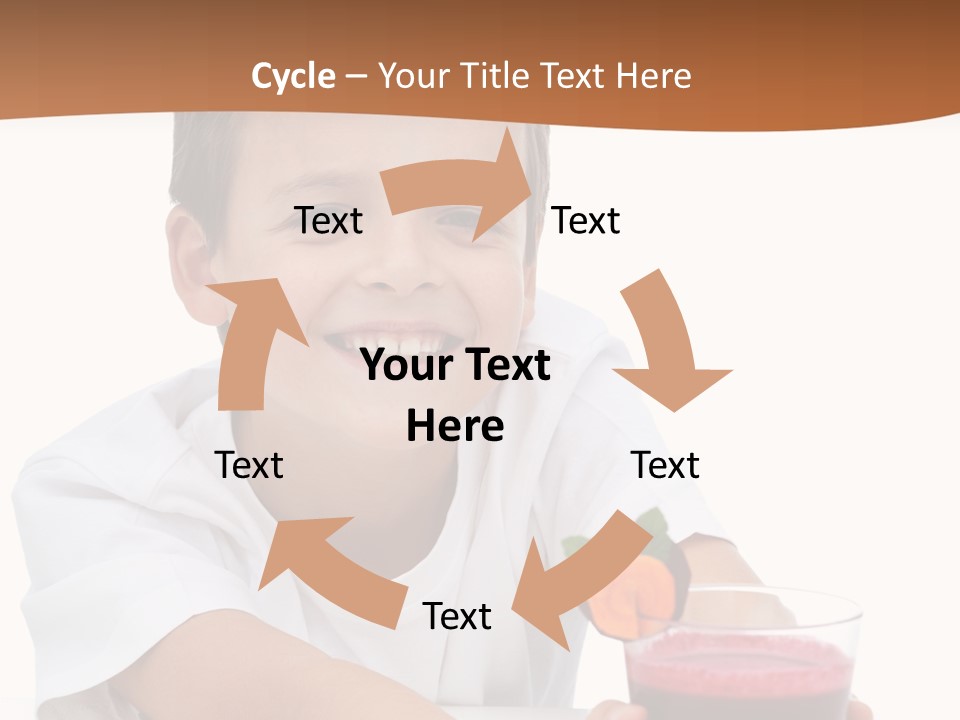 Cycle – Your Title Text Here

Text

Text

Your Text Here

Text

Text

Text